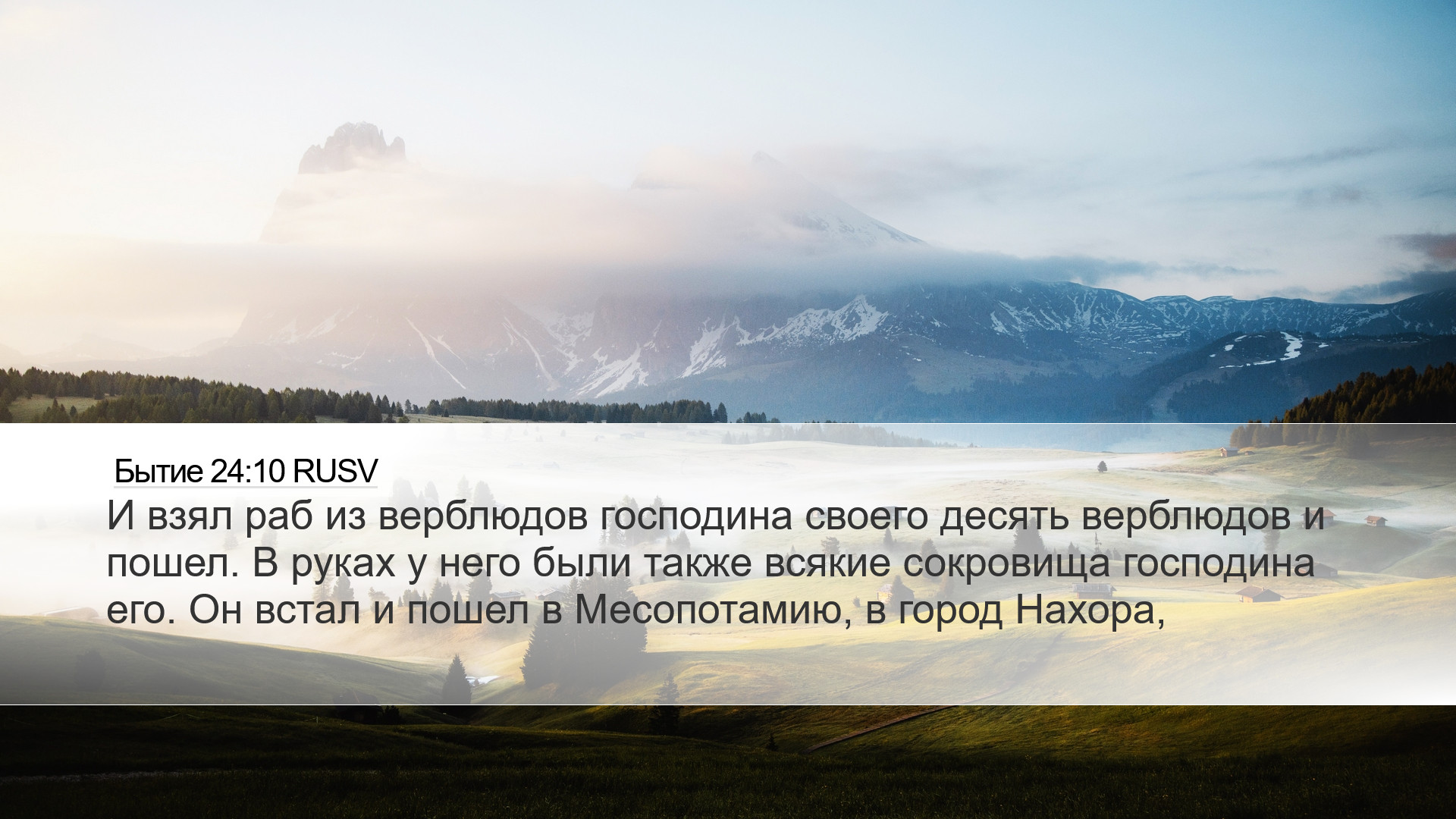 Бытие 24:10 RUSV

И взял раб из верблюдов господина своего десять верблюдов и пошел. В руках у него были также всякие сокровища господина его. Он встал и пошел в Месопотамию, в город Нахора,